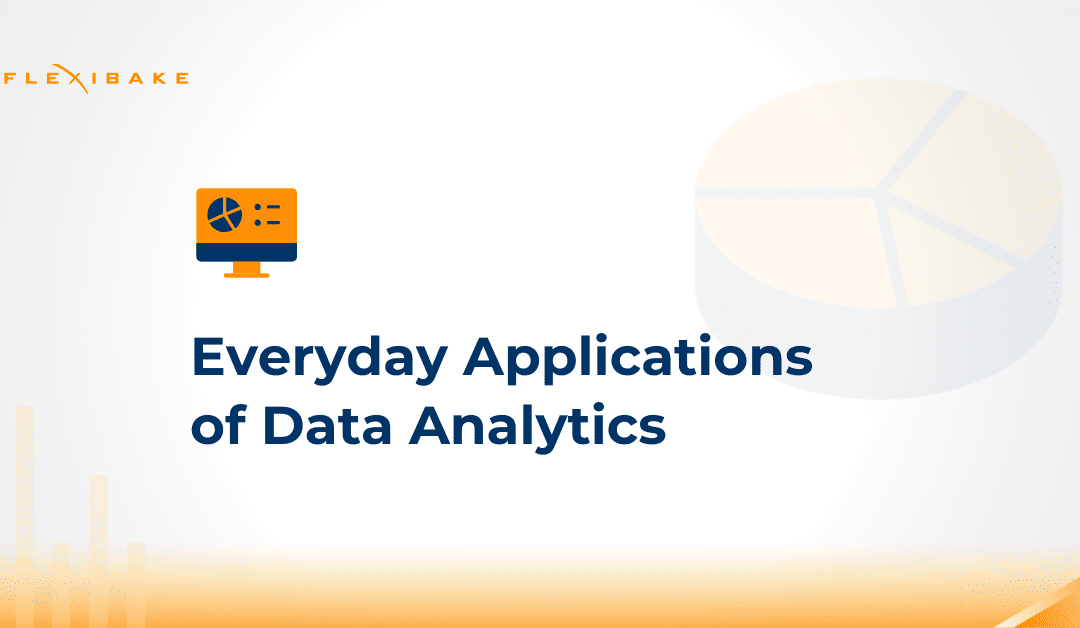 FLEXIBAKE

Everyday Applications of Data Analytics